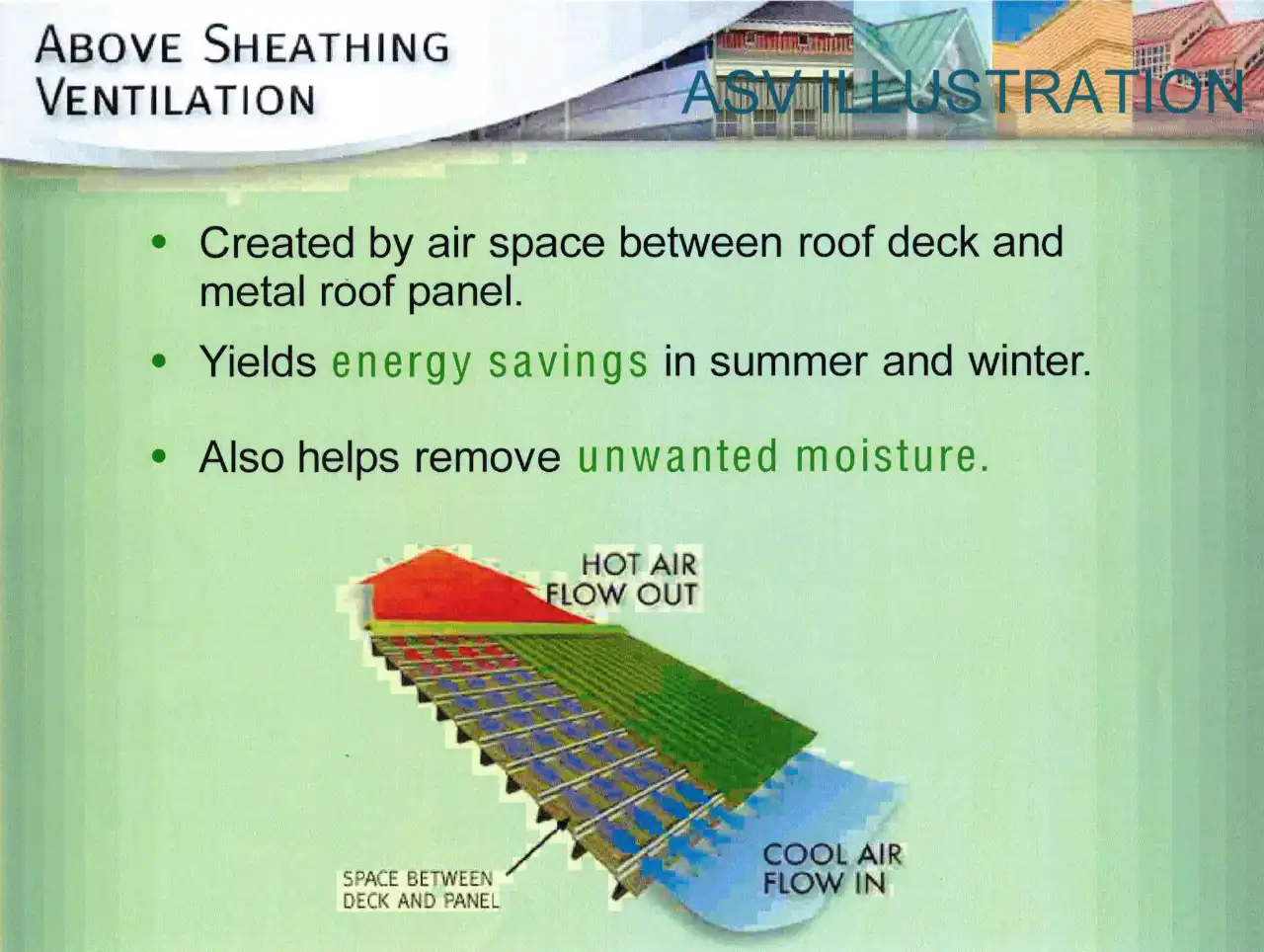 ABOVE SHEATHING VENTILATION

ASV ILLUSTRATION

• Created by air space between roof deck and metal roof panel.

• Yields energy savings in summer and winter.

• Also helps remove unwanted moisture.

HOT AIR FLOW OUT

SPACE BETWEEN DECK AND PANEL

COOL AIR FLOW IN